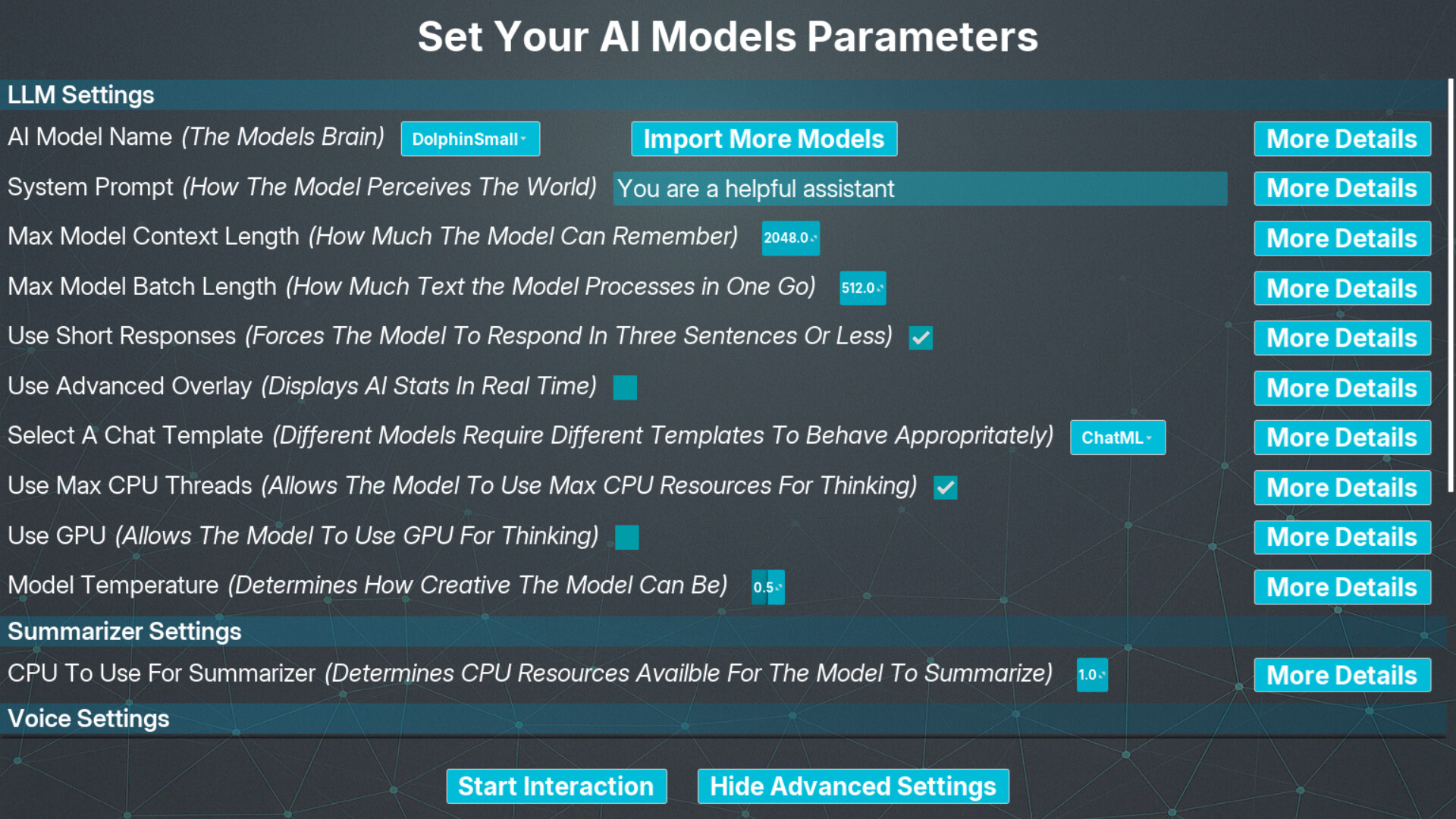 Set Your AI Models Parameters

LLM Settings

AI Model Name (The Models Brain) DolphinSmall Import More Models More Details

System Prompt (How The Model Perceives The World) You are a helpful assistant More Details

Max Model Context Length (How Much The Model Can Remember) 2048.0 More Details

Max Model Batch Length (How Much Text the Model Processes in One Go) 512.0 More Details

Use Short Responses (Forces The Model To Respond In Three Sentences Or Less) More Details

Use Advanced Overlay (Displays AI Stats In Real Time) More Details

Select A Chat Template (Different Models Require Different Templates To Behave Appropritately) ChatML More Details

Use Max CPU Threads (Allows The Model To Use Max CPU Resources For Thinking) More Details

Use GPU (Allows The Model To Use GPU For Thinking) More Details

Model Temperature (Determines How Creative The Model Can Be) 0.5 More Details

Summarizer Settings

CPU To Use For Summarizer (Determines CPU Resources Availble For The Model To Summarize) 1.0 More Details

Voice Settings

Start Interaction Hide Advanced Settings